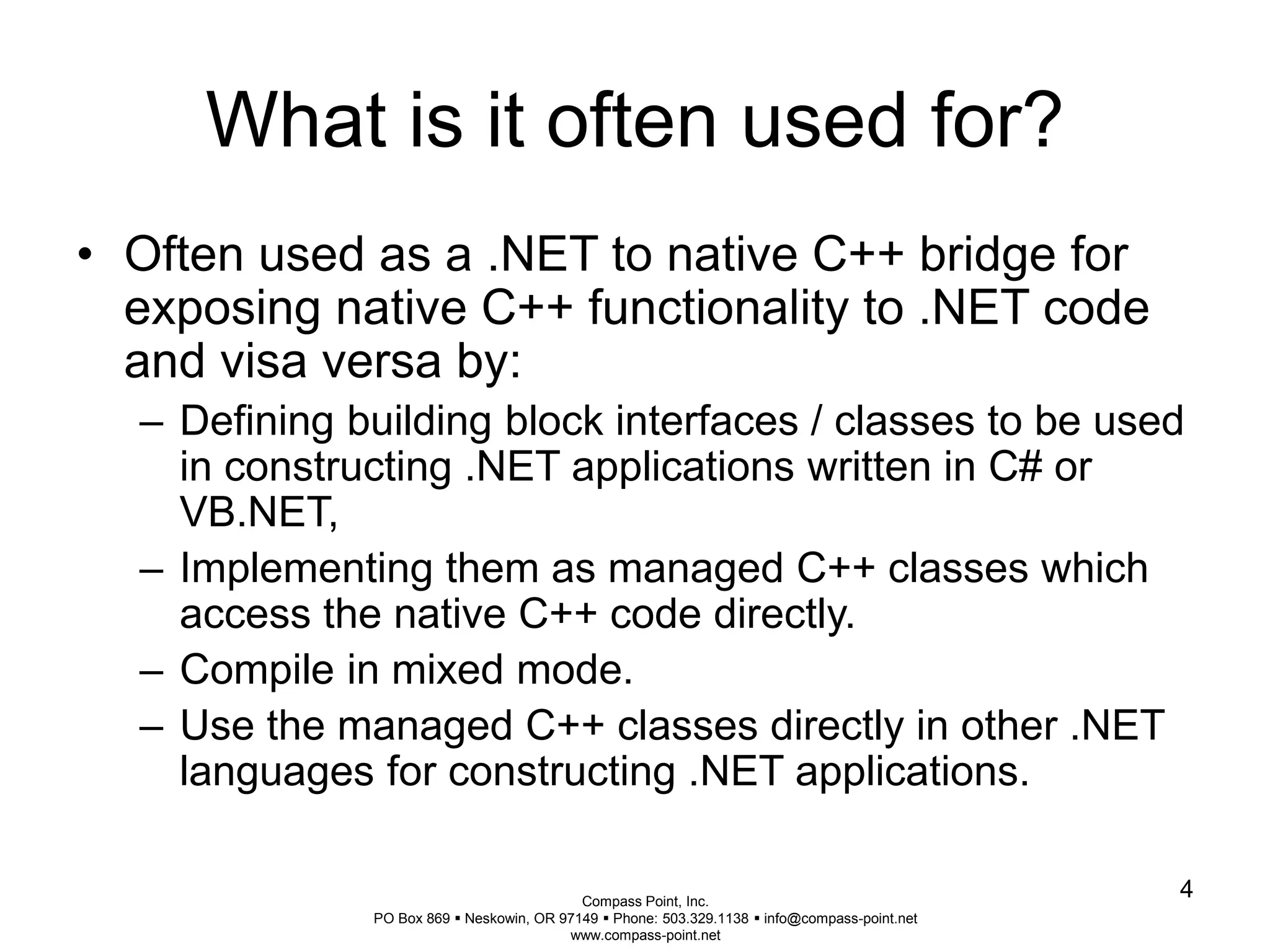 What is it often used for?

• Often used as a .NET to native C++ bridge for exposing native C++ functionality to .NET code and visa versa by:
– Defining building block interfaces / classes to be used in constructing .NET applications written in C# or VB.NET,
– Implementing them as managed C++ classes which access the native C++ code directly.
– Compile in mixed mode.
– Use the managed C++ classes directly in other .NET languages for constructing .NET applications.

4

Compass Point, Inc.
PO Box 869 ▪ Neskowin, OR 97149 ▪ Phone: 503.329.1138 ▪ info@compass-point.net
www.compass-point.net